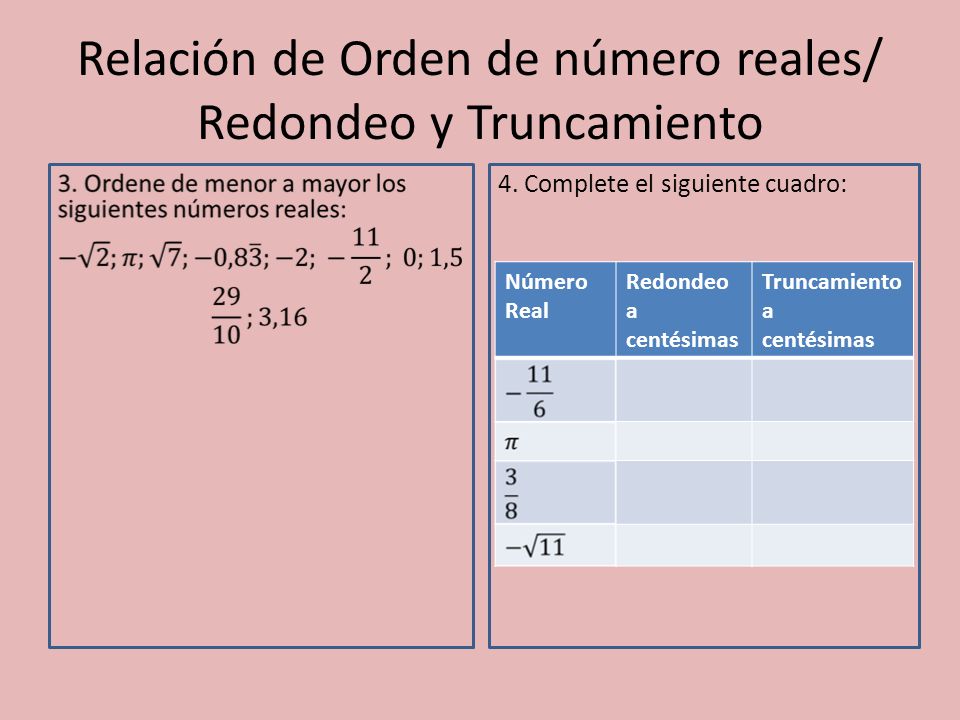 Relación de Orden de número reales/ Redondeo y Truncamiento

3. Ordene de menor a mayor los siguientes números reales:
$-\sqrt{2}; \pi; \sqrt{7}; -0,8\overline{3}; -2; -\frac{11}{2}; 0; 1,5$
$\frac{29}{10}; 3,16$

4. Complete el siguiente cuadro:

| Número Real | Redondeo a centésimas | Truncamiento a centésimas |
|---|---|---|
| $-\frac{11}{6}$ | | |
| $\pi$ | | |
| $\frac{3}{8}$ | | |
| $-\sqrt{11}$ | | |